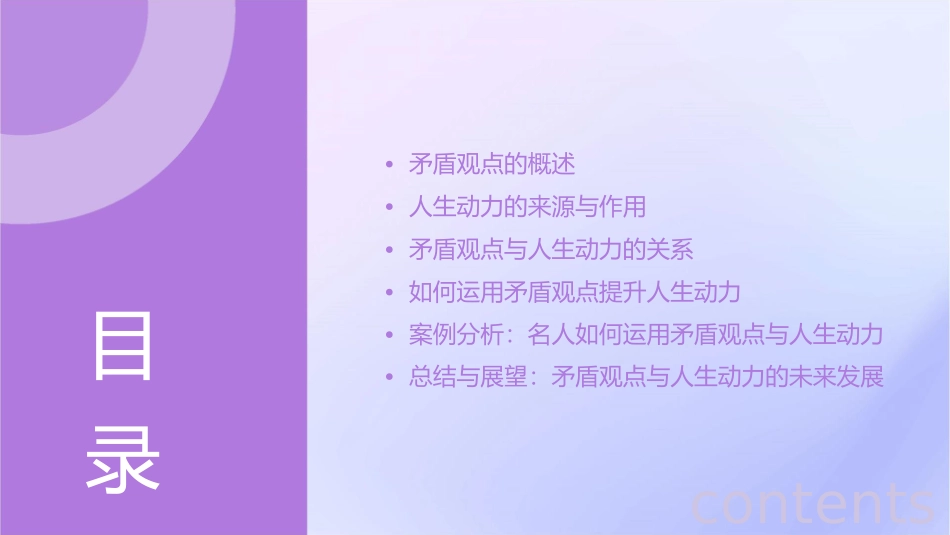 目录

• 矛盾观点的概述
• 人生动力的来源与作用
• 矛盾观点与人生动力的关系
• 如何运用矛盾观点提升人生动力
• 案例分析：名人如何运用矛盾观点与人生动力
• 总结与展望：矛盾观点与人生动力的未来发展

contents